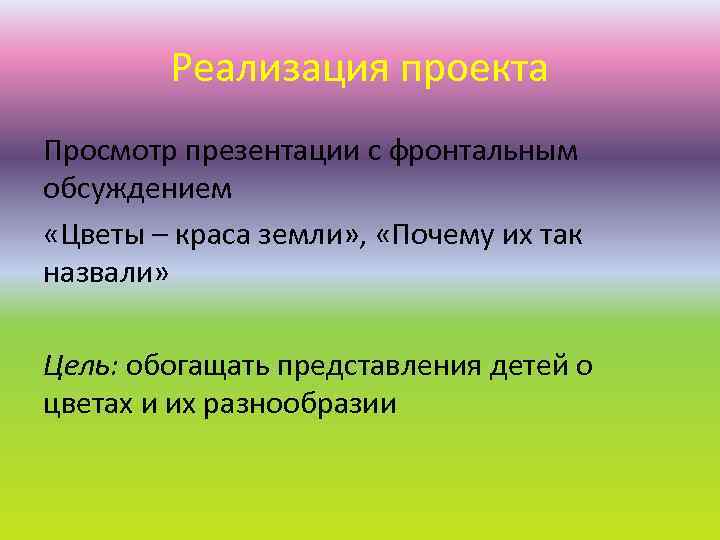 Реализация проекта

Просмотр презентации с фронтальным обсуждением

«Цветы – краса земли», «Почему их так назвали»

Цель: обогащать представления детей о цветах и их разнообразии